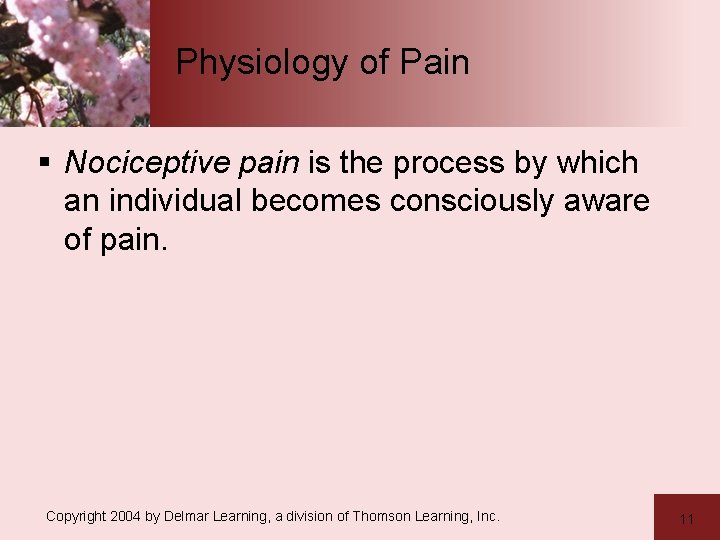 Physiology of Pain

▪ Nociceptive pain is the process by which an individual becomes consciously aware of pain.

Copyright 2004 by Delmar Learning, a division of Thomson Learning, Inc.

11